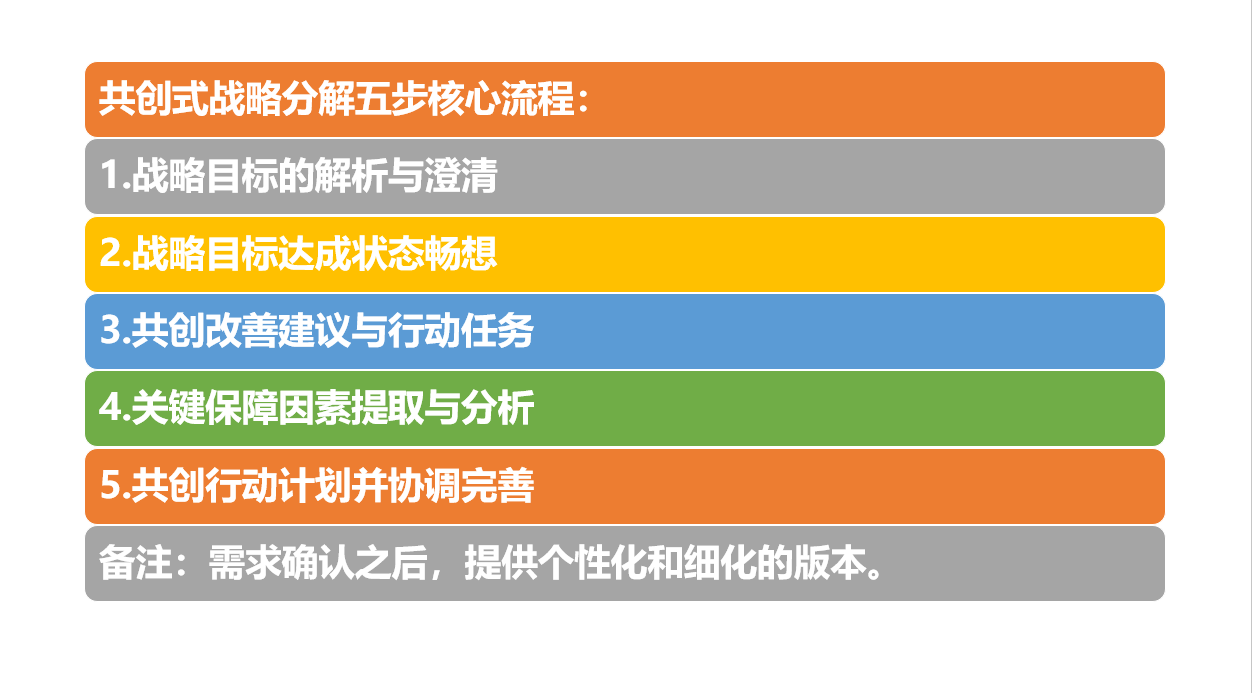 共创式战略分解五步核心流程：

1.战略目标的解析与澄清

2.战略目标达成状态畅想

3.共创改善建议与行动任务

4.关键保障因素提取与分析

5.共创行动计划并协调完善

备注：需求确认之后，提供个性化和细化的版本。